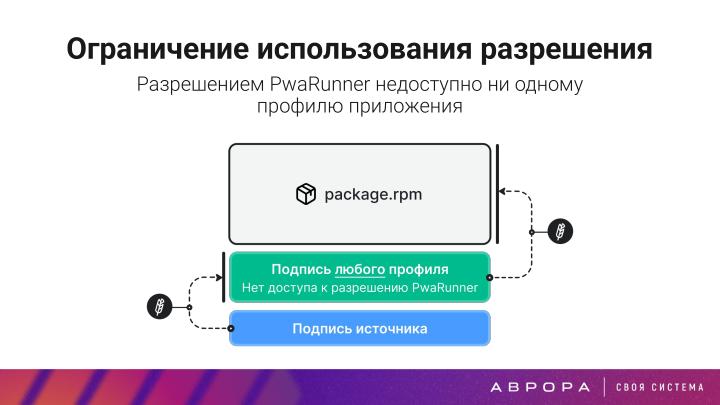 Ограничение использования разрешения

Разрешением PwaRunner недоступно ни одному профилю приложения

package.rpm

Подпись любого профиля
Нет доступа к разрешению PwaRunner

Подпись источника

АВРОРА | СВОЯ СИСТЕМА